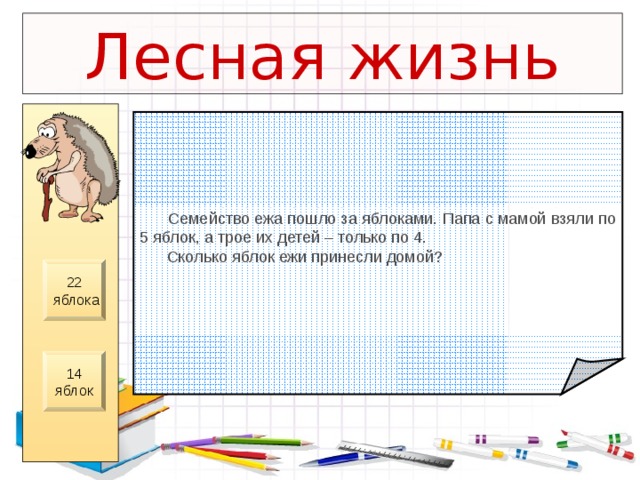 Лесная жизнь

Семейство ежа пошло за яблоками. Папа с мамой взяли по 5 яблок, а трое их детей – только по 4.

Сколько яблок ежи принесли домой?

22 яблока

14 яблок